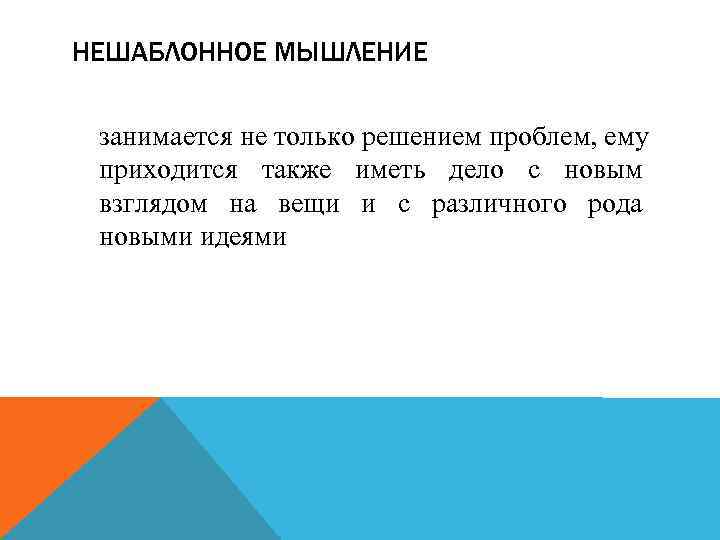 НЕШАБЛОННОЕ МЫШЛЕНИЕ

занимается не только решением проблем, ему приходится также иметь дело с новым взглядом на вещи и с различного рода новыми идеями